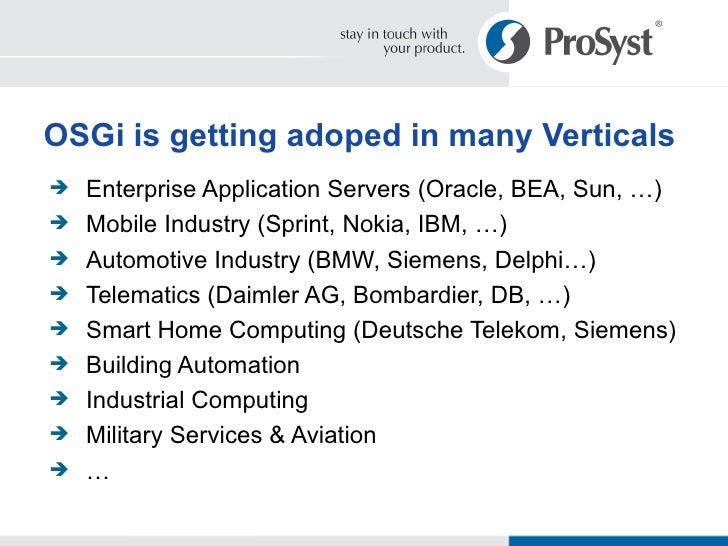 stay in touch with your product.

ProSyst®

OSGi is getting adoped in many Verticals

➔ Enterprise Application Servers (Oracle, BEA, Sun, …)
➔ Mobile Industry (Sprint, Nokia, IBM, …)
➔ Automotive Industry (BMW, Siemens, Delphi…)
➔ Telematics (Daimler AG, Bombardier, DB, …)
➔ Smart Home Computing (Deutsche Telekom, Siemens)
➔ Building Automation
➔ Industrial Computing
➔ Military Services & Aviation
➔ …